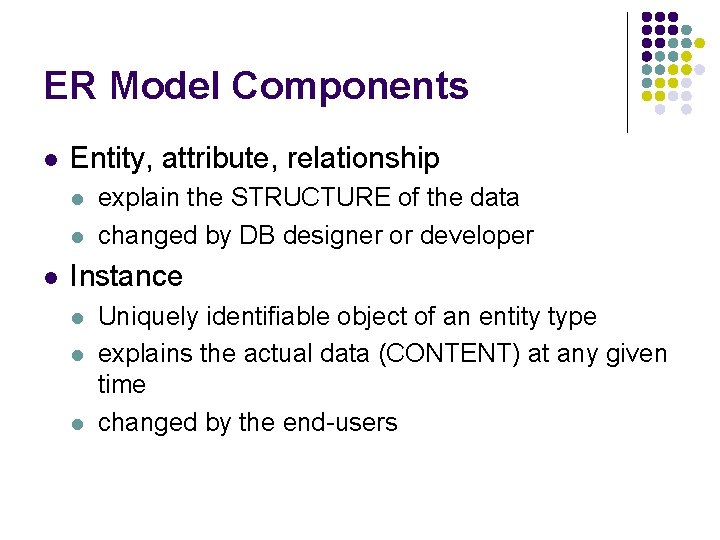 ER Model Components

- Entity, attribute, relationship
  - explain the STRUCTURE of the data
  - changed by DB designer or developer
- Instance
  - Uniquely identifiable object of an entity type
  - explains the actual data (CONTENT) at any given time
  - changed by the end-users